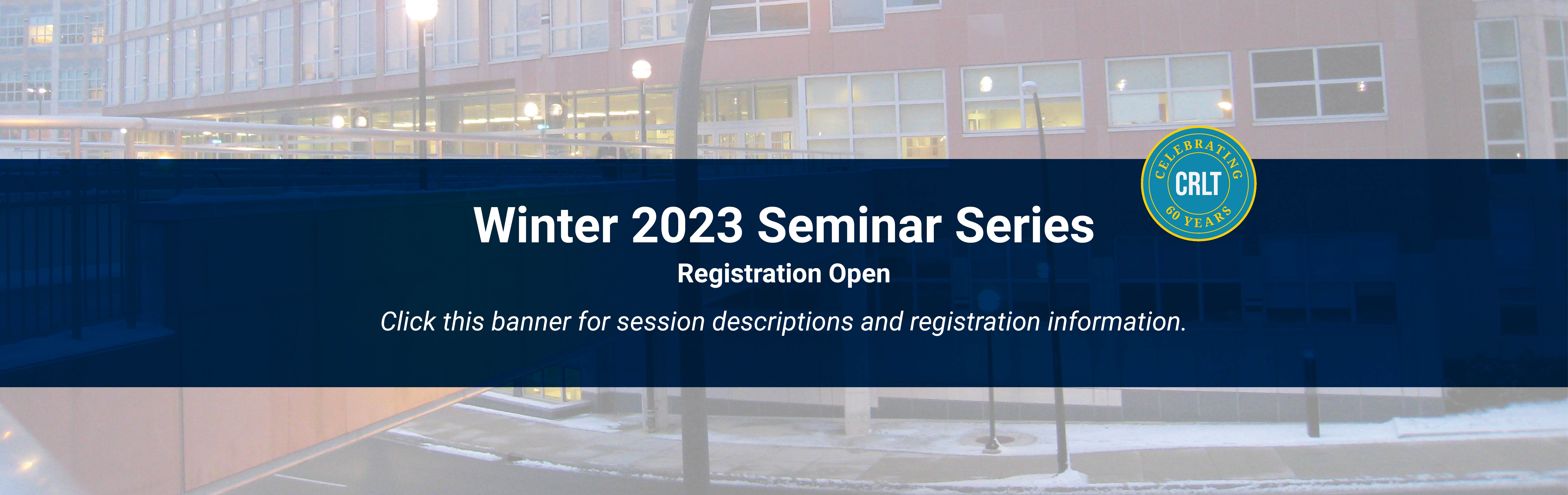 CELEBRATING
CRLT
60 YEARS

Winter 2023 Seminar Series

Registration Open

Click this banner for session descriptions and registration information.